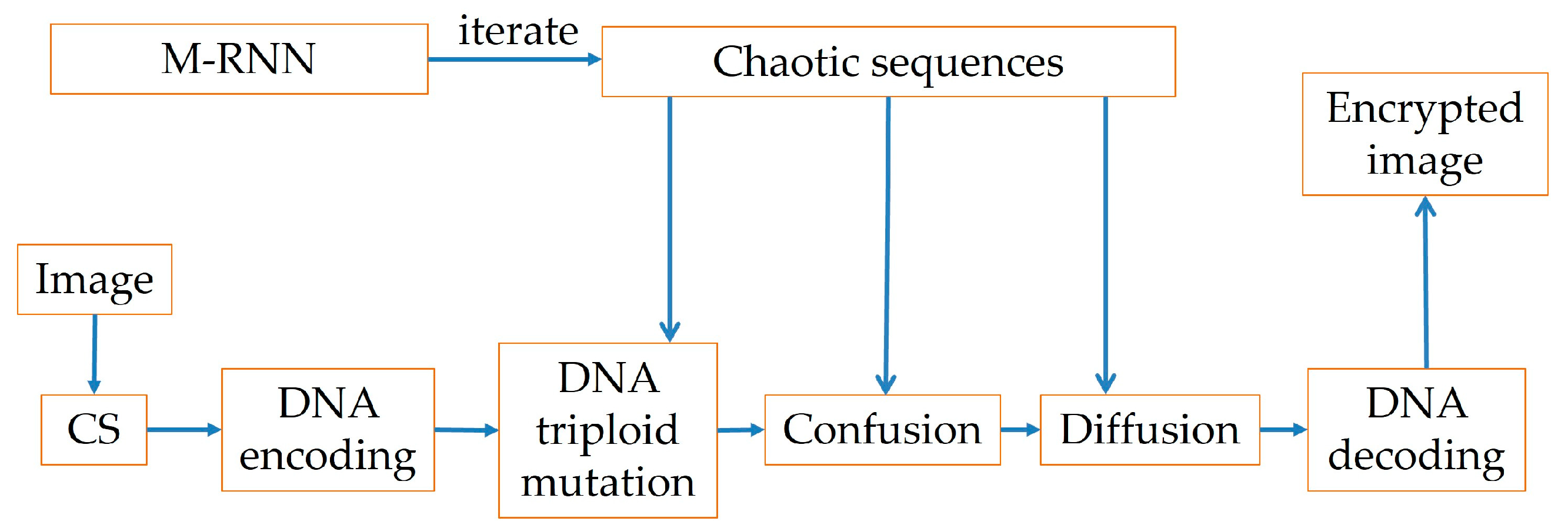 M-RNN

iterate

Chaotic sequences

Encrypted image

Image

CS

DNA encoding

DNA triploid mutation

Confusion

Diffusion

DNA decoding